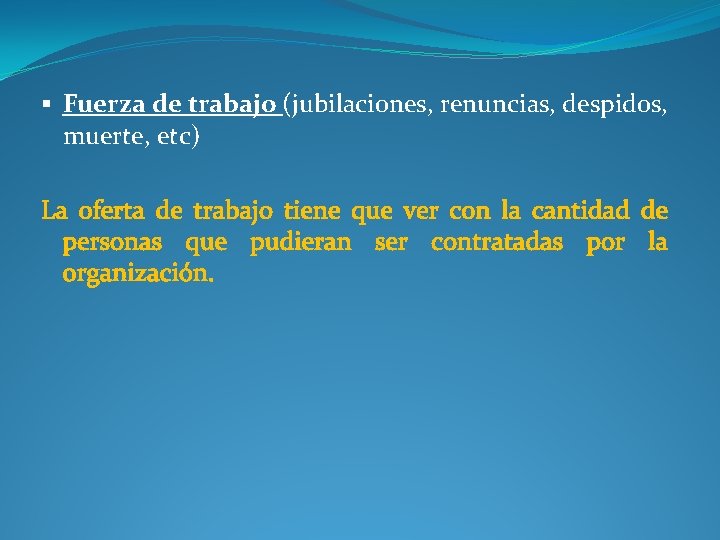 ▪ Fuerza de trabajo (jubilaciones, renuncias, despidos, muerte, etc)

La oferta de trabajo tiene que ver con la cantidad de personas que pudieran ser contratadas por la organización.